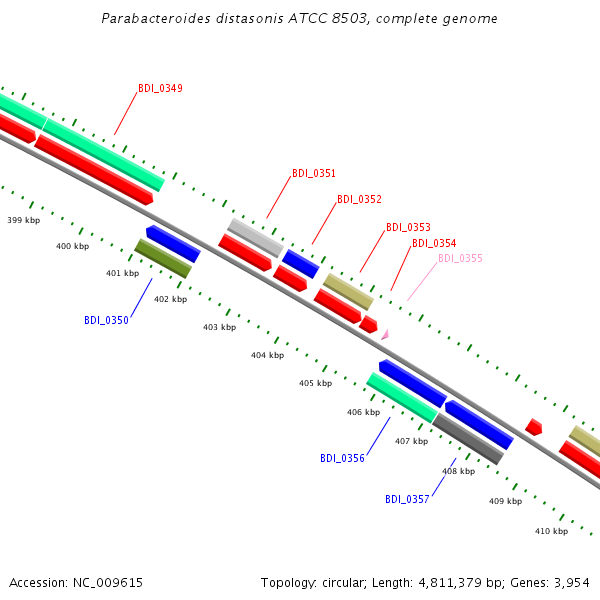 Parabacteroides distasonis ATCC 8503, complete genome

BDI_0349

BDI_0351

BDI_0352

BDI_0353

BDI_0354

BDI_0355

399 kbp

400 kbp

401 kbp

402 kbp

BDI_0350

403 kbp

404 kbp

405 kbp

406 kbp

407 kbp

BDI_0356

408 kbp

BDI_0357

409 kbp

410 kbp

Accession: NC_009615

Topology: circular; Length: 4,811,379 bp; Genes: 3,954